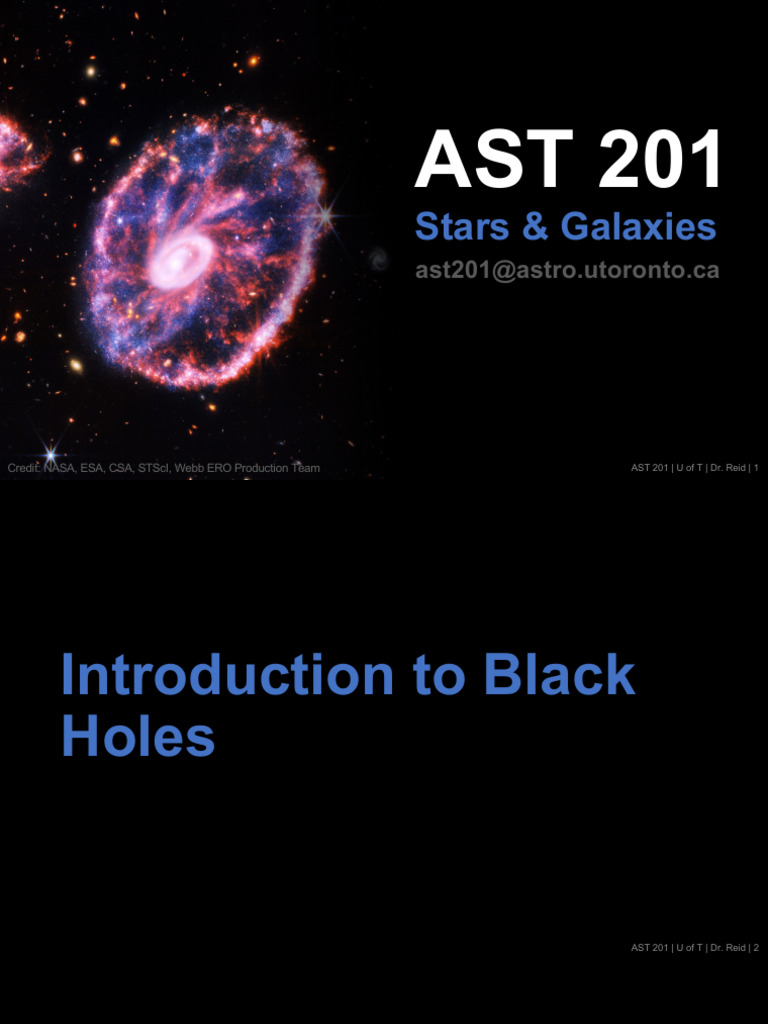 AST 201
Stars & Galaxies
ast201@astro.utoronto.ca

Credit: NASA, ESA, CSA, STScI, Webb ERO Production Team

AST 201 | U of T | Dr. Reid | 1

Introduction to Black Holes

AST 201 | U of T | Dr. Reid | 2